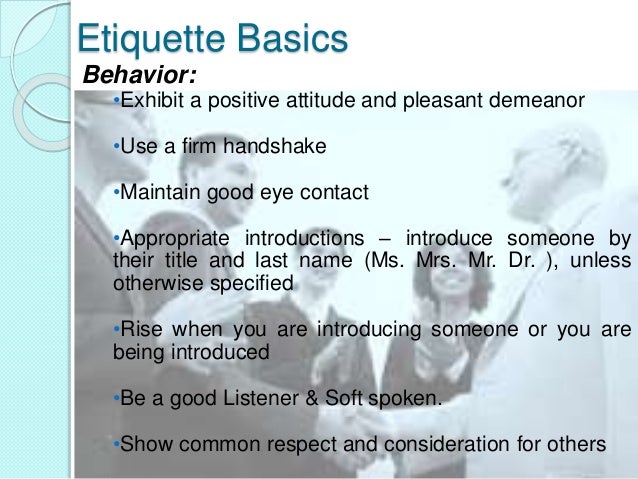 Etiquette Basics

Behavior:

•Exhibit a positive attitude and pleasant demeanor

•Use a firm handshake

•Maintain good eye contact

•Appropriate introductions – introduce someone by their title and last name (Ms. Mrs. Mr. Dr. ), unless otherwise specified

•Rise when you are introducing someone or you are being introduced

•Be a good Listener & Soft spoken.

•Show common respect and consideration for others